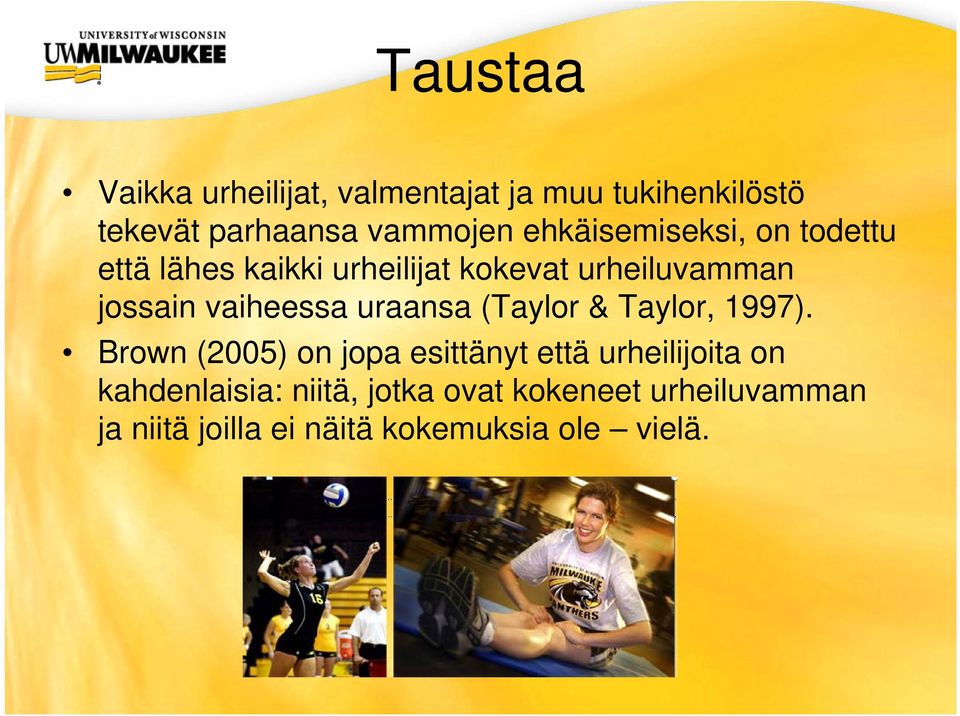 UNIVERSITY of WISCONSIN
UWMILWAUKEE

Taustaa

• Vaikka urheilijat, valmentajat ja muu tukihenkilöstö tekevät parhaansa vammojen ehkäisemiseksi, on todettu että lähes kaikki urheilijat kokevat urheiluvamman jossain vaiheessa uraansa (Taylor & Taylor, 1997).

• Brown (2005) on jopa esittänyt että urheilijoita on kahdenlaisia: niitä, jotka ovat kokeneet urheiluvamman ja niitä joilla ei näitä kokemuksia ole – vielä.

15

MILWAUKEE PANTHERS